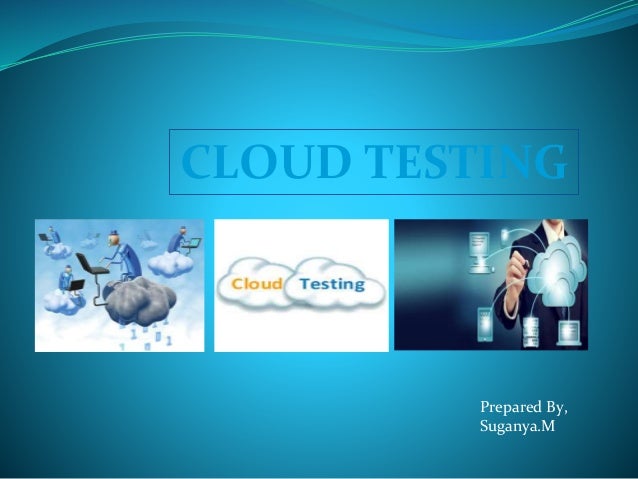 CLOUD TESTING

Cloud Testing

Prepared By,
Suganya.M